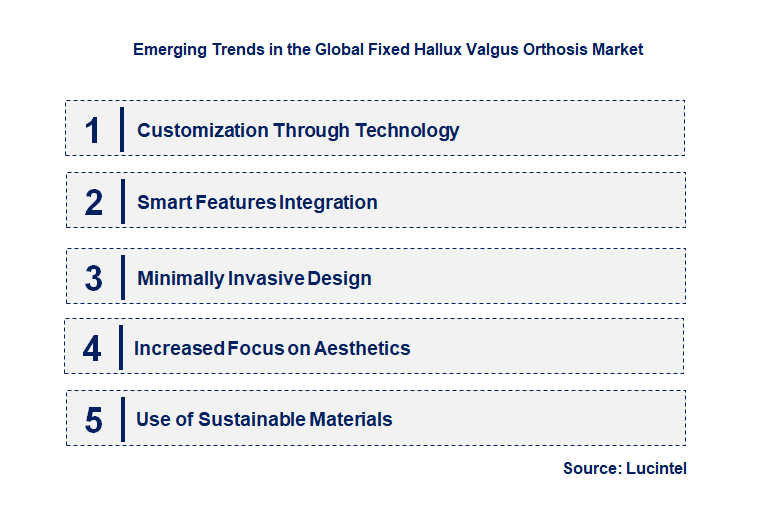 Emerging Trends in the Global Fixed Hallux Valgus Orthosis Market

1 Customization Through Technology

2 Smart Features Integration

3 Minimally Invasive Design

4 Increased Focus on Aesthetics

5 Use of Sustainable Materials

Source: Lucintel